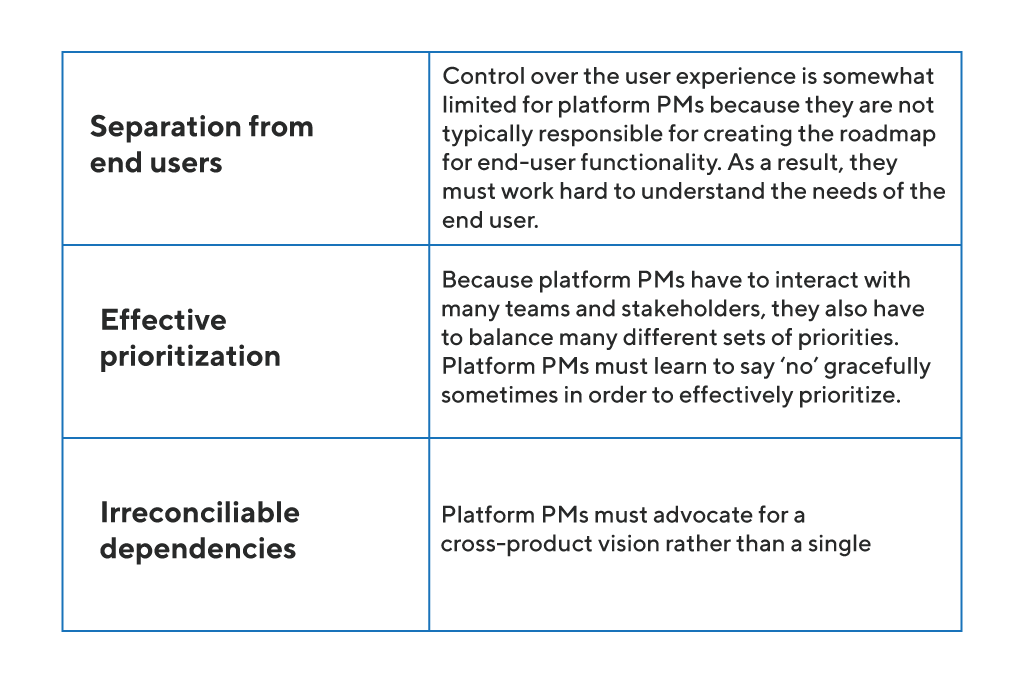 | | |
|---|---|
| **Separation from end users** | Control over the user experience is somewhat limited for platform PMs because they are not typically responsible for creating the roadmap for end-user functionality. As a result, they must work hard to understand the needs of the end user. |
| **Effective prioritization** | Because platform PMs have to interact with many teams and stakeholders, they also have to balance many different sets of priorities. Platform PMs must learn to say 'no' gracefully sometimes in order to effectively prioritize. |
| **Irreconciliable dependencies** | Platform PMs must advocate for a cross-product vision rather than a single |